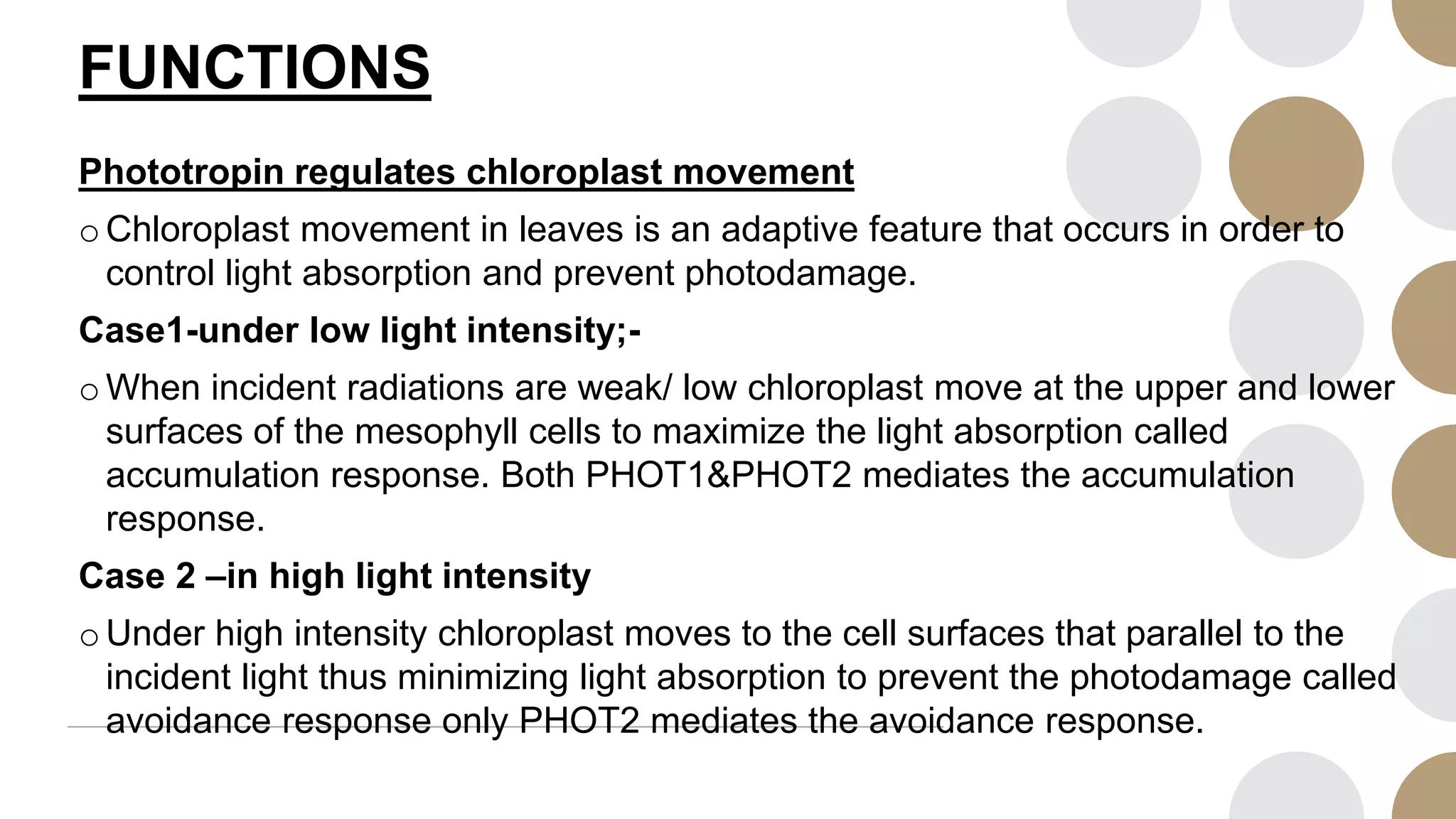 FUNCTIONS

Phototropin regulates chloroplast movement

o Chloroplast movement in leaves is an adaptive feature that occurs in order to control light absorption and prevent photodamage.

Case1-under low light intensity;-

o When incident radiations are weak/ low chloroplast move at the upper and lower surfaces of the mesophyll cells to maximize the light absorption called accumulation response. Both PHOT1&PHOT2 mediates the accumulation response.

Case 2 –in high light intensity

o Under high intensity chloroplast moves to the cell surfaces that parallel to the incident light thus minimizing light absorption to prevent the photodamage called avoidance response only PHOT2 mediates the avoidance response.